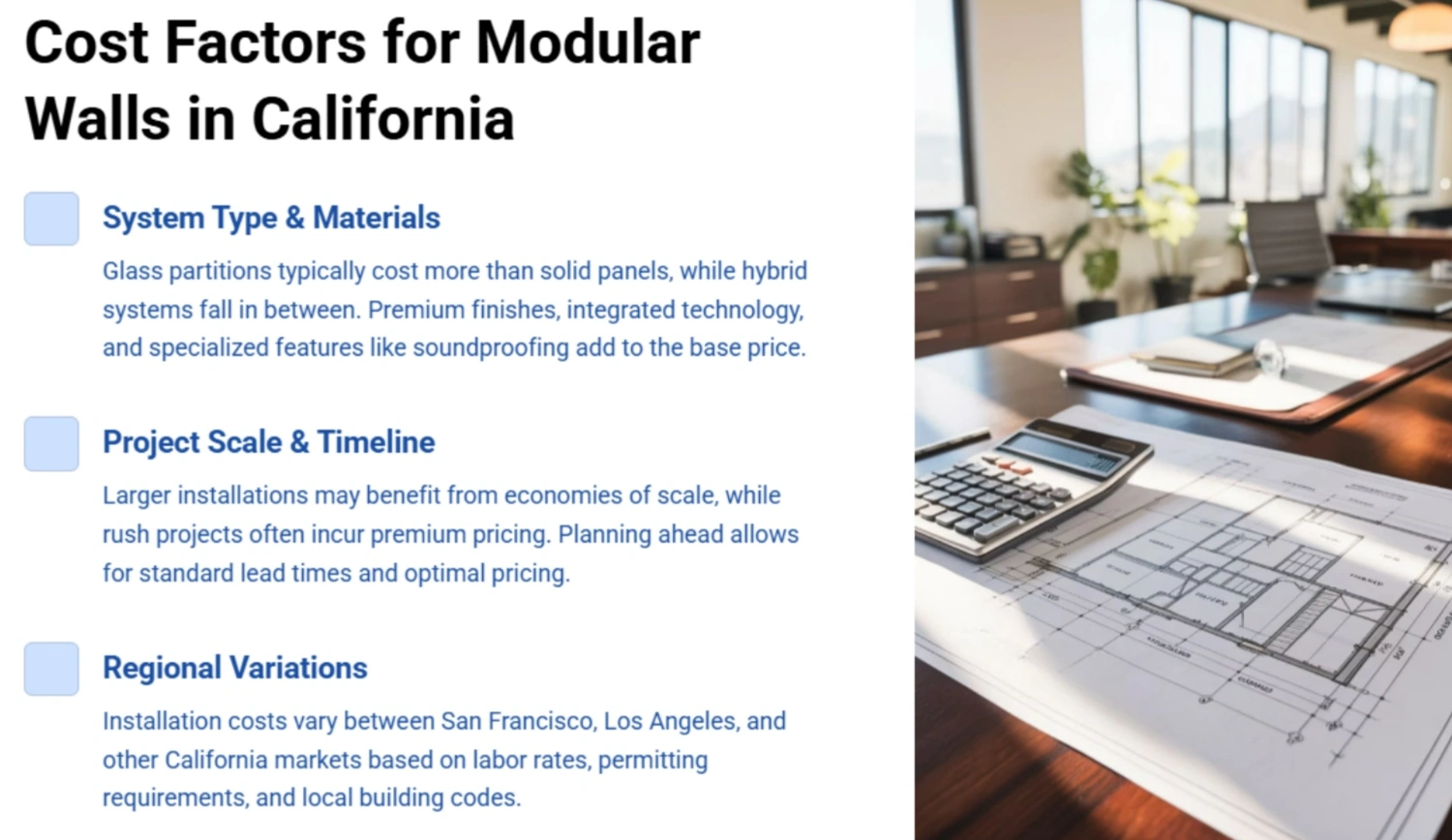 Cost Factors for Modular Walls in California

System Type & Materials

Glass partitions typically cost more than solid panels, while hybrid systems fall in between. Premium finishes, integrated technology, and specialized features like soundproofing add to the base price.

Project Scale & Timeline

Larger installations may benefit from economies of scale, while rush projects often incur premium pricing. Planning ahead allows for standard lead times and optimal pricing.

Regional Variations

Installation costs vary between San Francisco, Los Angeles, and other California markets based on labor rates, permitting requirements, and local building codes.